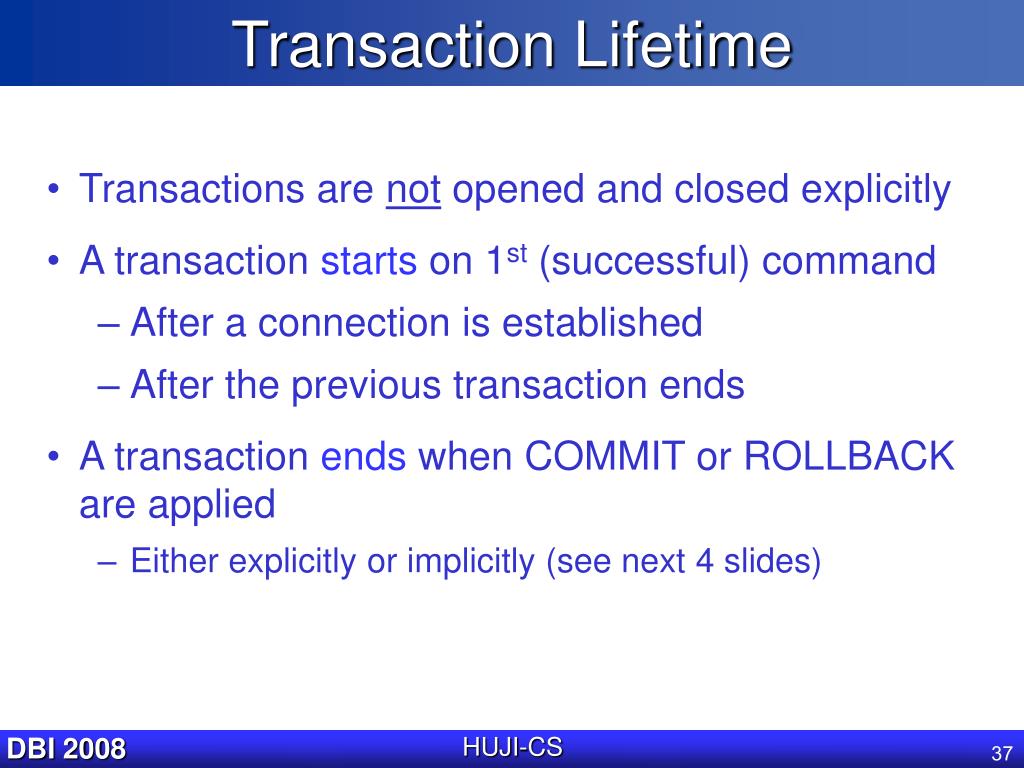 Transaction Lifetime

• Transactions are not opened and closed explicitly

• A transaction starts on 1$^{st}$ (successful) command
– After a connection is established
– After the previous transaction ends

• A transaction ends when COMMIT or ROLLBACK are applied
– Either explicitly or implicitly (see next 4 slides)

DBI 2008 HUJI-CS 37